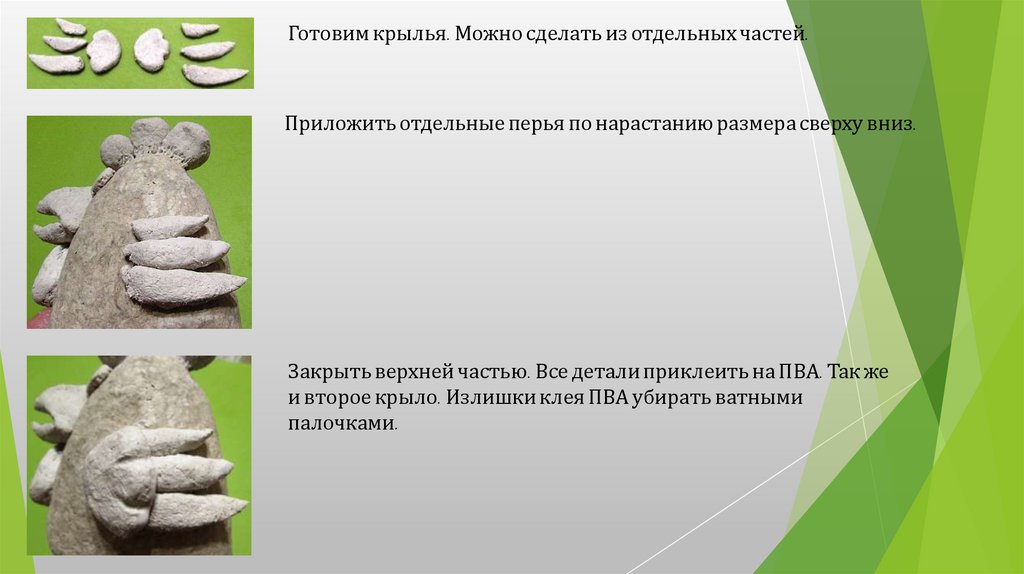 Готовим крылья. Можно сделать из отдельных частей.

Приложить отдельные перья по нарастанию размера сверху вниз.

Закрыть верхней частью. Все детали приклеить на ПВА. Так же и второе крыло. Излишки клея ПВА убирать ватными палочками.